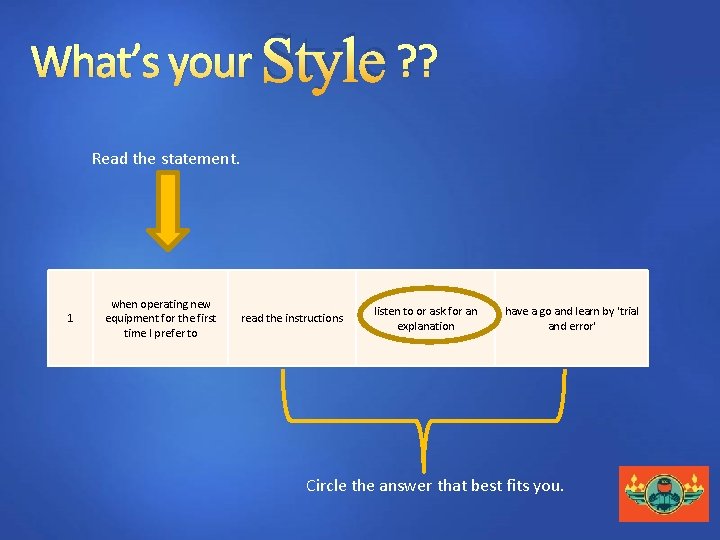 What's your Style ??

Read the statement.

| 1 | when operating new equipment for the first time I prefer to | read the instructions | listen to or ask for an explanation | have a go and learn by 'trial and error' |
|---|---|---|---|---|

Circle the answer that best fits you.